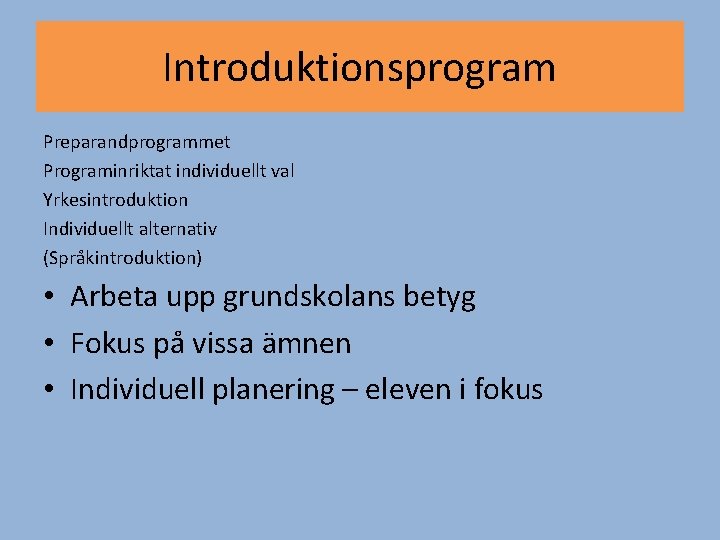 Introduktionsprogram

Preparandprogrammet
Programinriktat individuellt val
Yrkesintroduktion
Individuellt alternativ
(Språkintroduktion)

• Arbeta upp grundskolans betyg
• Fokus på vissa ämnen
• Individuell planering – eleven i fokus